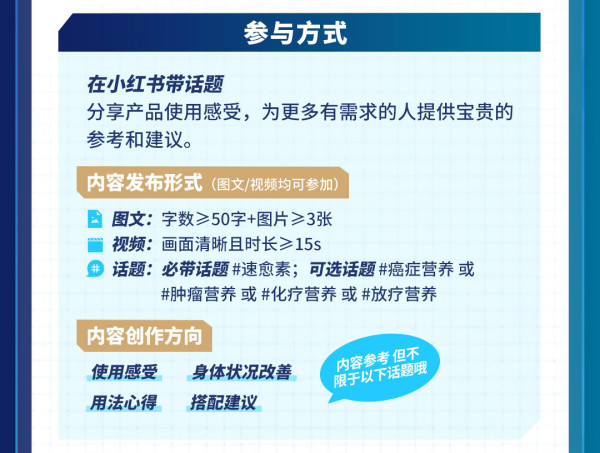 参与方式

在小红书带话题
分享产品使用感受，为更多有需求的人提供宝贵的参考和建议。

内容发布形式（图文/视频均可参加）

图文：字数≥50字+图片≥3张
视频：画面清晰且时长≥15s
话题：必带话题 #速愈素；可选话题 #癌症营养 或 #肿瘤营养 或 #化疗营养 或 #放疗营养

内容创作方向

使用感受
身体状况改善
用法心得
搭配建议

内容参考 但不限于以下话题哦